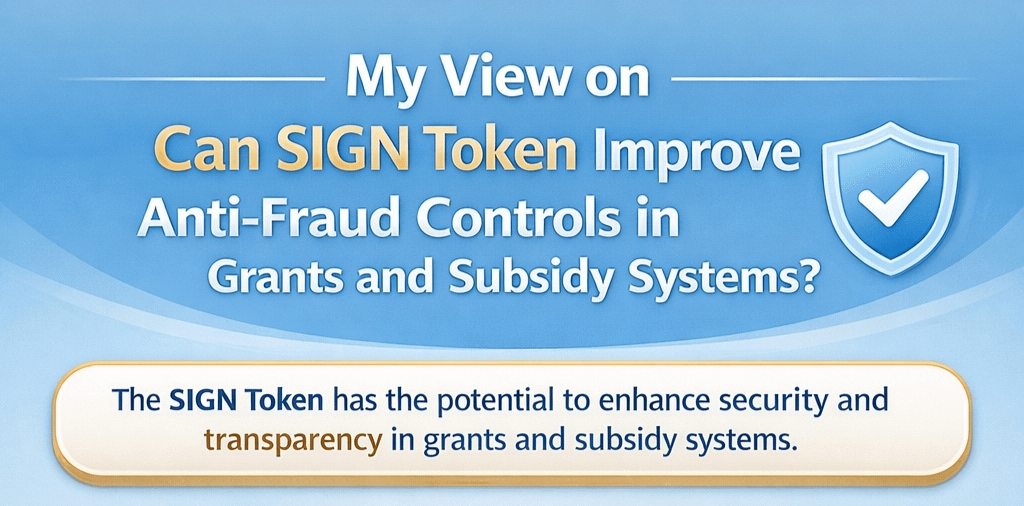 My View on
Can SIGN Token Improve
Anti-Fraud Controls in
Grants and Subsidy Systems?

The SIGN Token has the potential to enhance security and transparency in grants and subsidy systems.